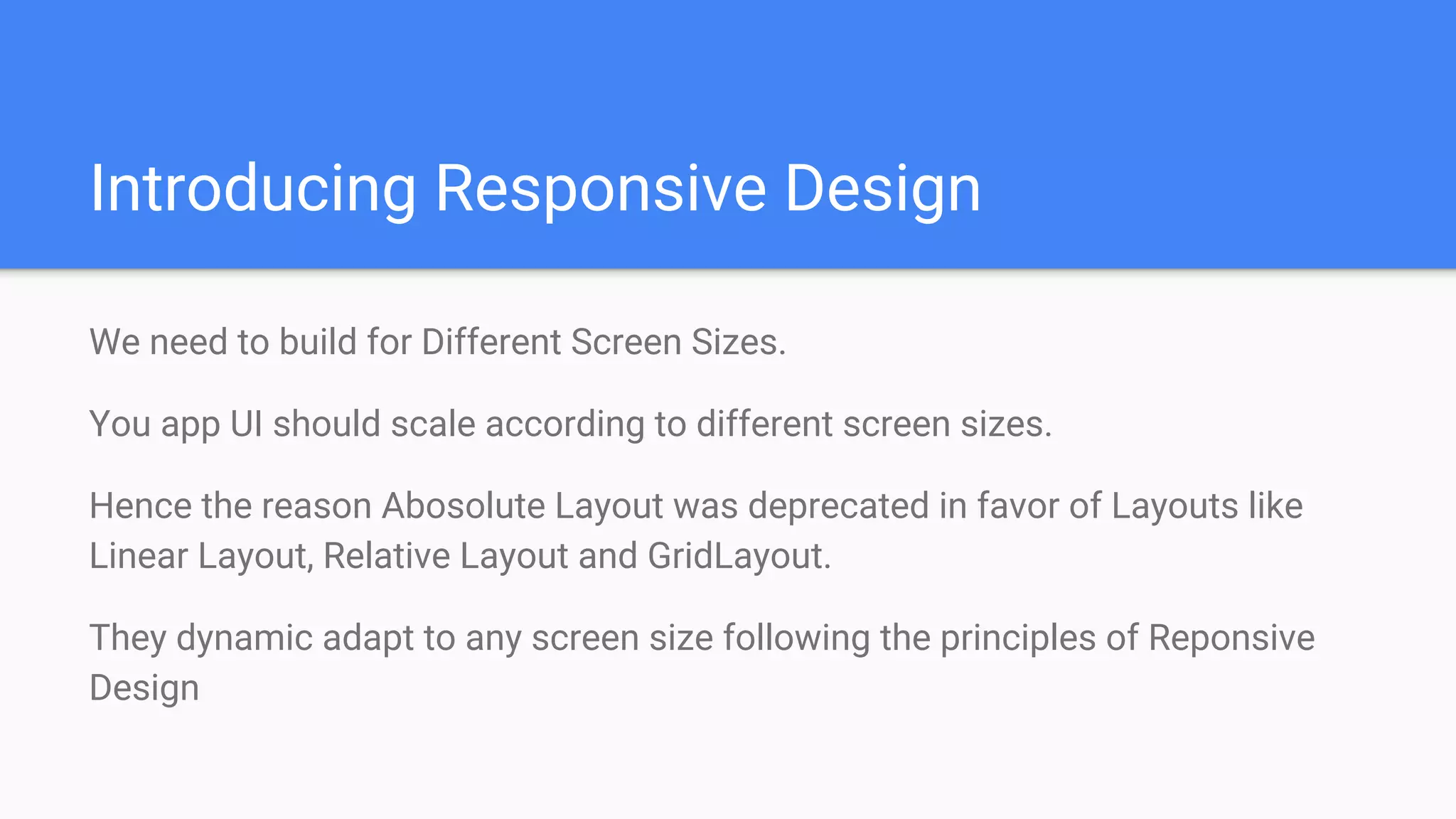 Introducing Responsive Design

We need to build for Different Screen Sizes.

You app UI should scale according to different screen sizes.

Hence the reason Abosolute Layout was deprecated in favor of Layouts like Linear Layout, Relative Layout and GridLayout.

They dynamic adapt to any screen size following the principles of Reponsive Design